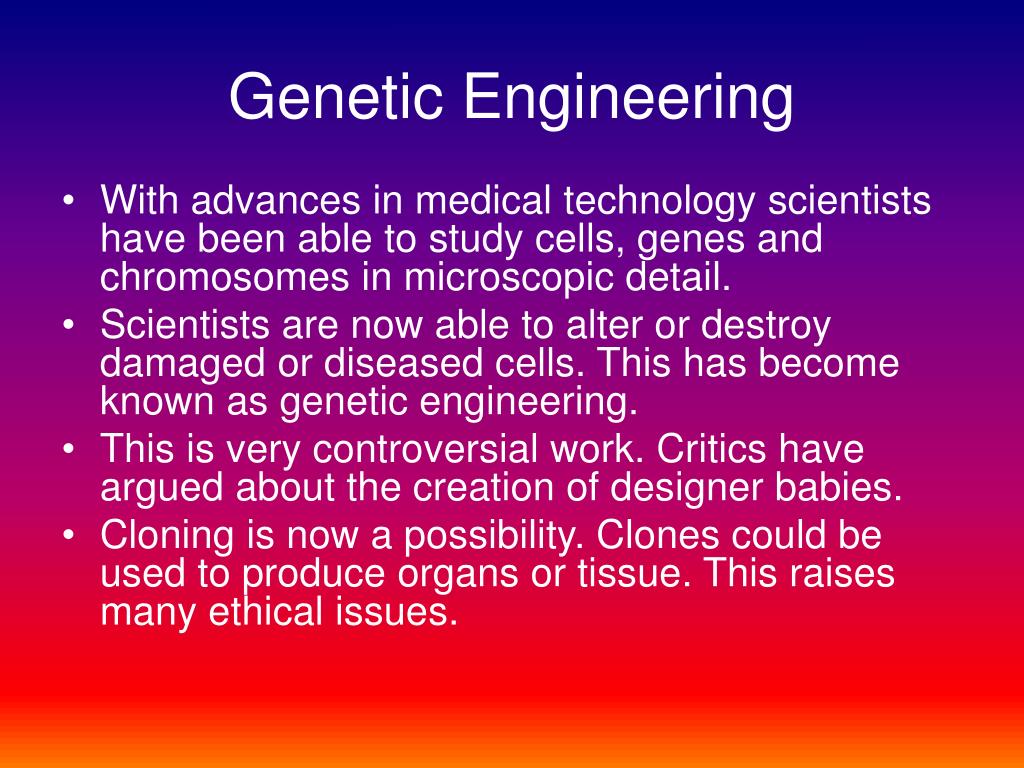 Genetic Engineering

• With advances in medical technology scientists have been able to study cells, genes and chromosomes in microscopic detail.
• Scientists are now able to alter or destroy damaged or diseased cells. This has become known as genetic engineering.
• This is very controversial work. Critics have argued about the creation of designer babies.
• Cloning is now a possibility. Clones could be used to produce organs or tissue. This raises many ethical issues.